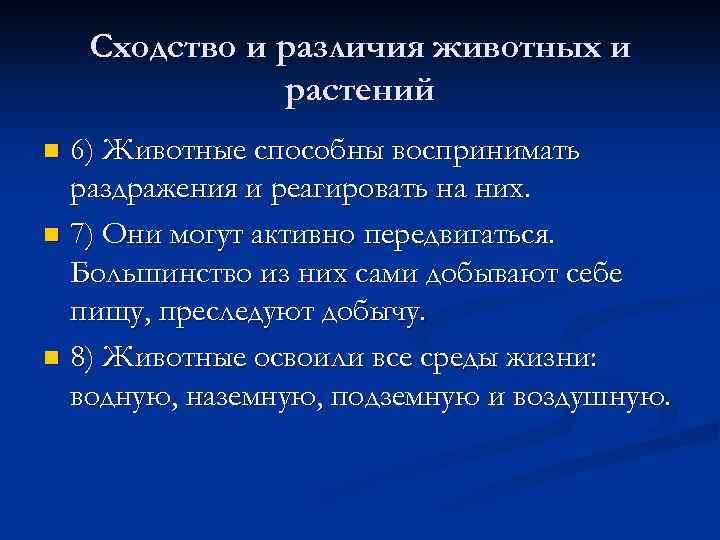 Сходство и различия животных и растений

6) Животные способны воспринимать раздражения и реагировать на них.

7) Они могут активно передвигаться. Большинство из них сами добывают себе пищу, преследуют добычу.

8) Животные освоили все среды жизни: водную, наземную, подземную и воздушную.